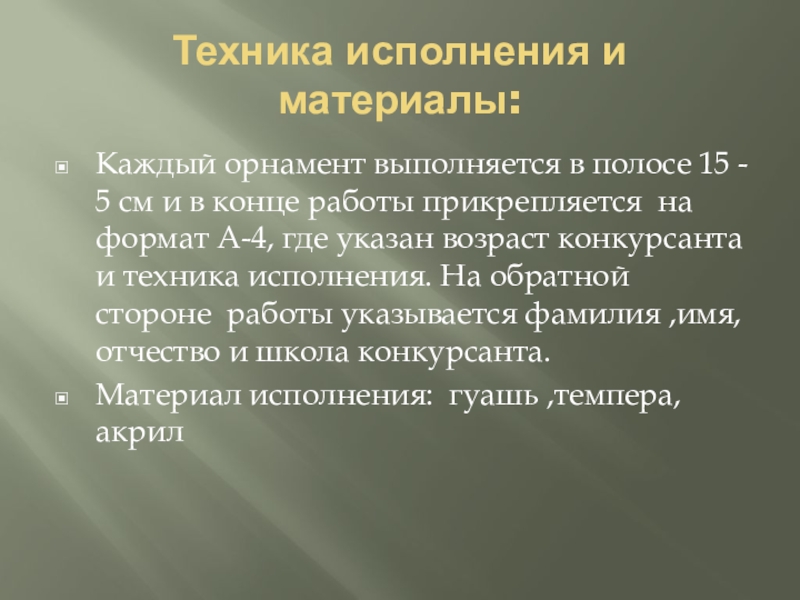 Техника исполнения и материалы:

Каждый орнамент выполняется в полосе 15 - 5 см и в конце работы прикрепляется на формат А-4, где указан возраст конкурсанта и техника исполнения. На обратной стороне работы указывается фамилия ,имя, отчество и школа конкурсанта.

Материал исполнения: гуашь ,темпера, акрил